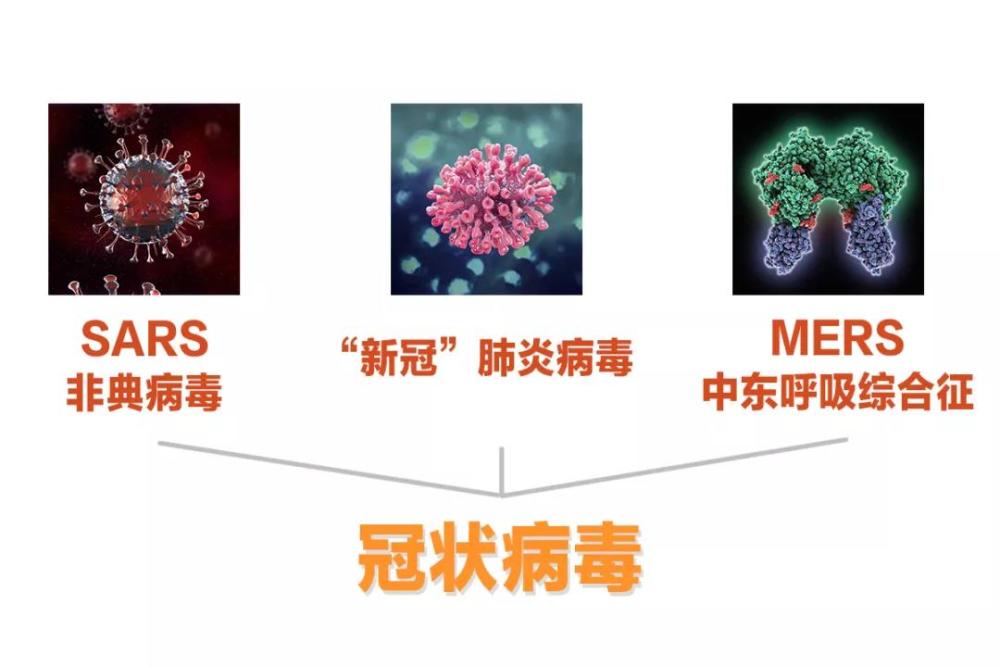 SARS
非典病毒

“新冠”肺炎病毒

MERS
中东呼吸综合征

冠状病毒